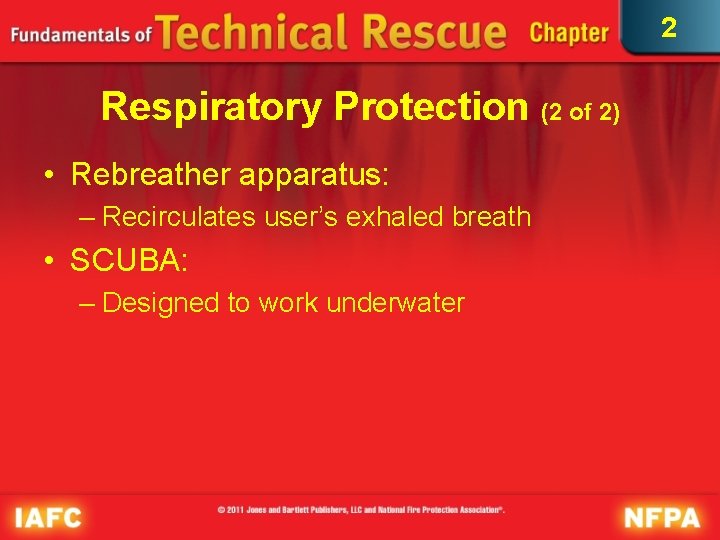 Fundamentals of Technical Rescue Chapter 2

Respiratory Protection (2 of 2)

• Rebreather apparatus:
– Recirculates user's exhaled breath
• SCUBA:
– Designed to work underwater

IAFC © 2011 Jones and Bartlett Publishers, LLC and National Fire Protection Association®. NFPA